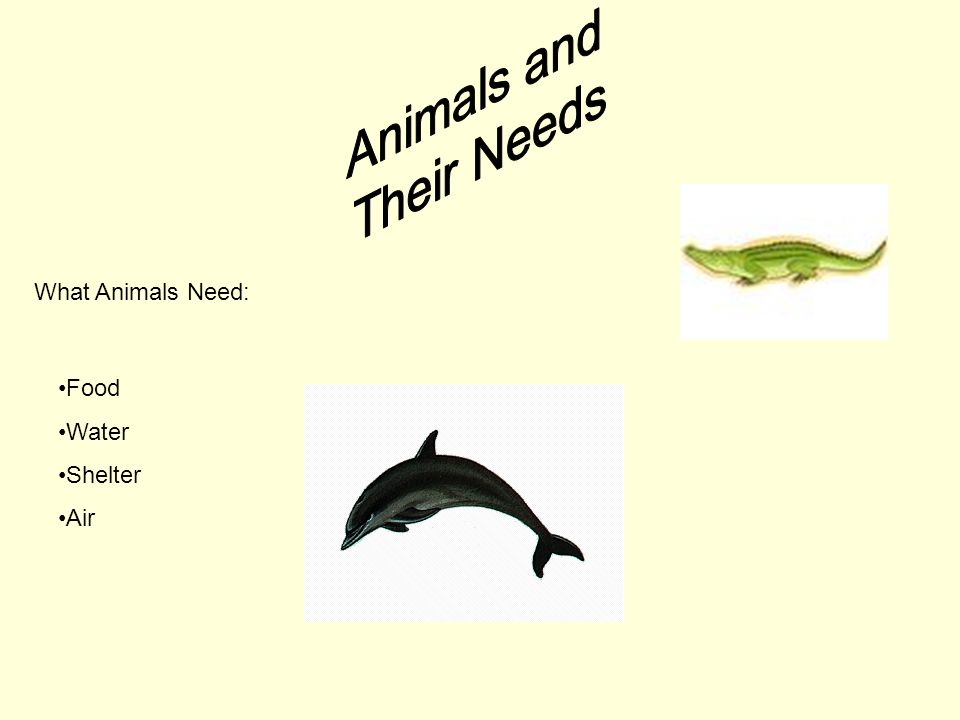 Animals and Their Needs

What Animals Need:

•Food
•Water
•Shelter
•Air